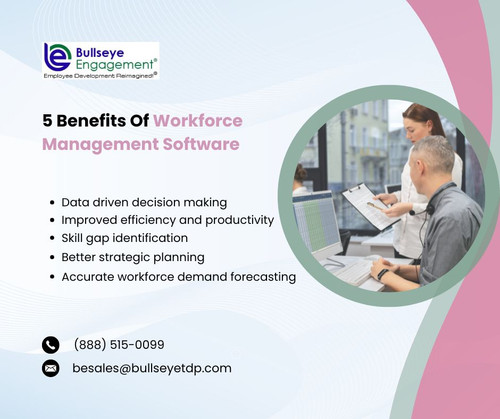 Bullseye Engagement®
Employee Development Reimagined!®

5 Benefits Of Workforce Management Software

• Data driven decision making
• Improved efficiency and productivity
• Skill gap identification
• Better strategic planning
• Accurate workforce demand forecasting

(888) 515-0099
besales@bullseyetdp.com